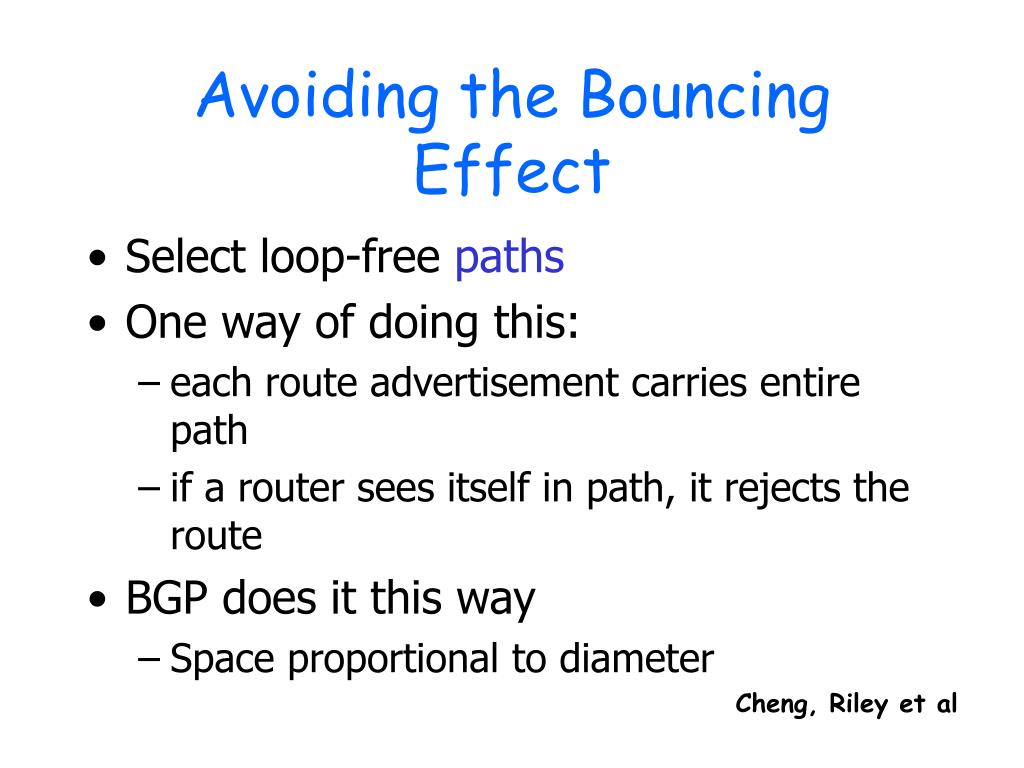 Avoiding the Bouncing Effect

• Select loop-free paths
• One way of doing this:
– each route advertisement carries entire path
– if a router sees itself in path, it rejects the route
• BGP does it this way
– Space proportional to diameter

Cheng, Riley et al